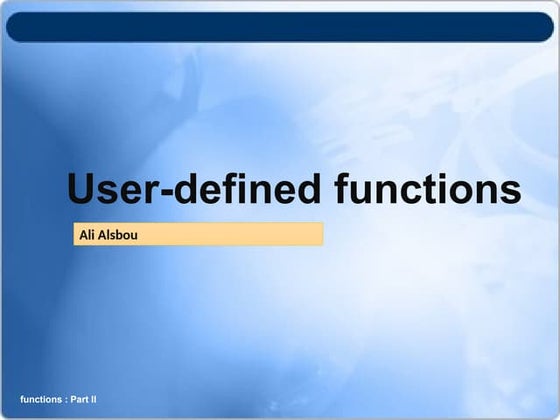 User-defined functions

Ali Alsbou

functions : Part II